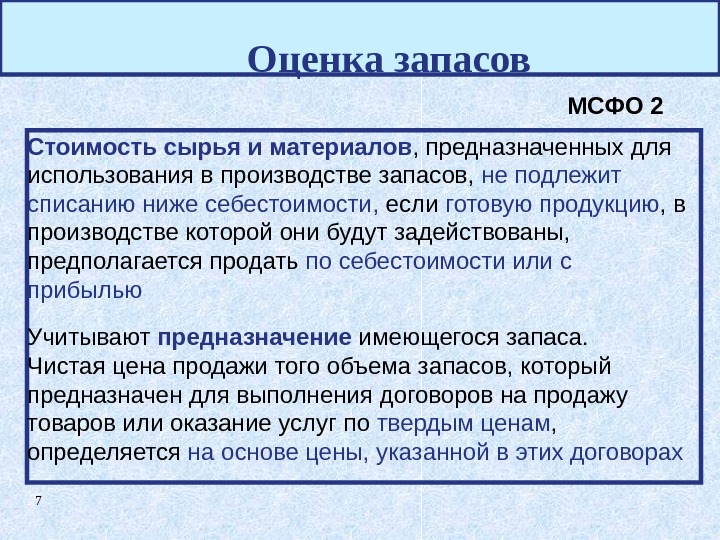 Оценка запасов

МСФО 2

Стоимость сырья и материалов, предназначенных для использования в производстве запасов, не подлежит списанию ниже себестоимости, если готовую продукцию, в производстве которой они будут задействованы, предполагается продать по себестоимости или с прибылью

Учитывают предназначение имеющегося запаса.
Чистая цена продажи того объема запасов, который предназначен для выполнения договоров на продажу товаров или оказание услуг по твердым ценам, определяется на основе цены, указанной в этих договорах

7